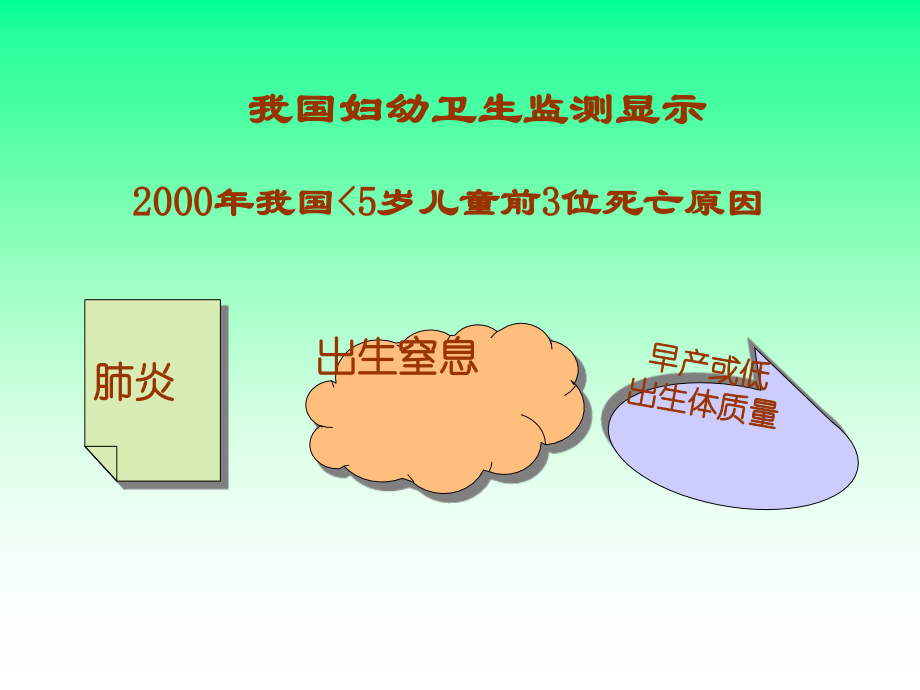 我国妇幼卫生监测显示

2000年我国<5岁儿童前3位死亡原因

肺炎

出生窒息

早产或低出生体质量